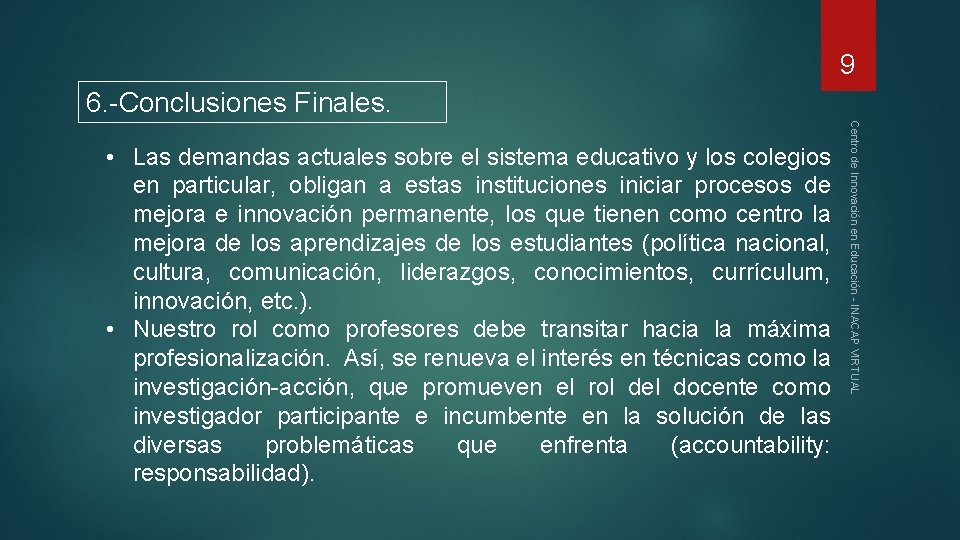 9

6.-Conclusiones Finales.

• Las demandas actuales sobre el sistema educativo y los colegios en particular, obligan a estas instituciones iniciar procesos de mejora e innovación permanente, los que tienen como centro la mejora de los aprendizajes de los estudiantes (política nacional, cultura, comunicación, liderazgos, conocimientos, currículum, innovación, etc.).
• Nuestro rol como profesores debe transitar hacia la máxima profesionalización. Así, se renueva el interés en técnicas como la investigación-acción, que promueven el rol del docente como investigador participante e incumbente en la solución de las diversas problemáticas que enfrenta (accountability: responsabilidad).

Centro de Innovación en Educación - INACAP VIRTUAL